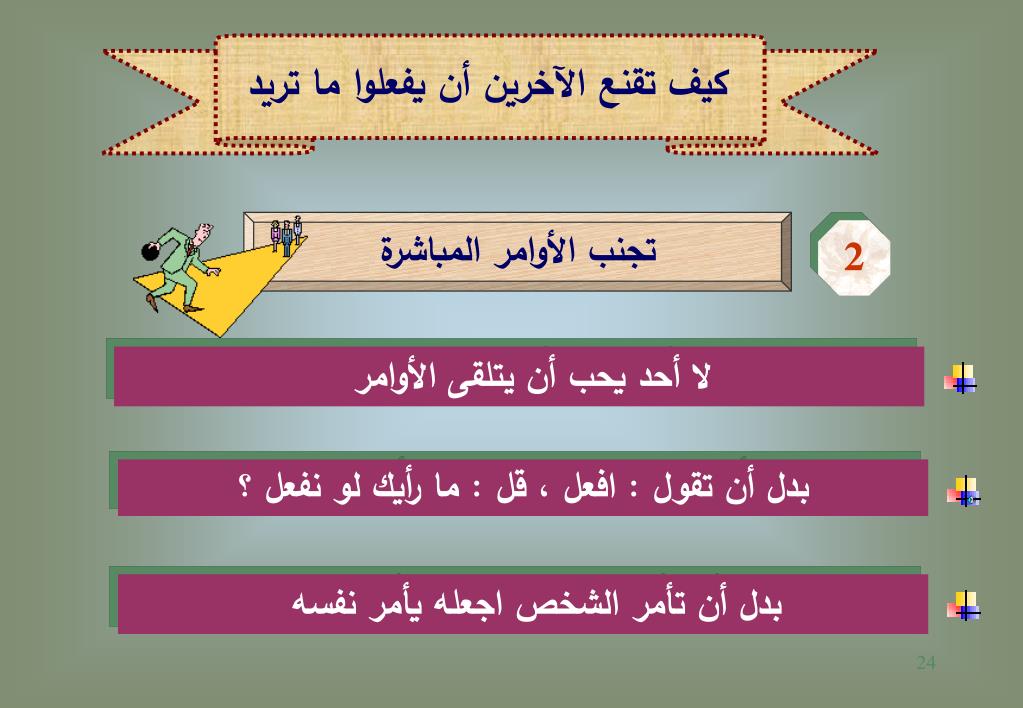 كيف تقنع الآخرين أن يفعلوا ما تريد

2

تجنب الأوامر المباشرة

لا أحد يحب أن يتلقى الأوامر

بدل أن تقول : افعل ، قل : ما رأيك لو نفعل ؟

بدل أن تأمر الشخص اجعله يأمر نفسه

24